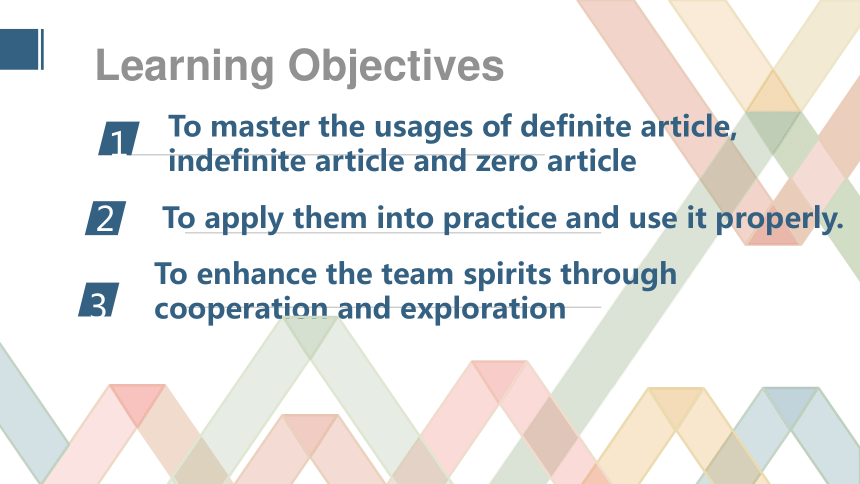 Learning Objectives

1 To master the usages of definite article, indefinite article and zero article

2 To apply them into practice and use it properly.

3 To enhance the team spirits through cooperation and exploration